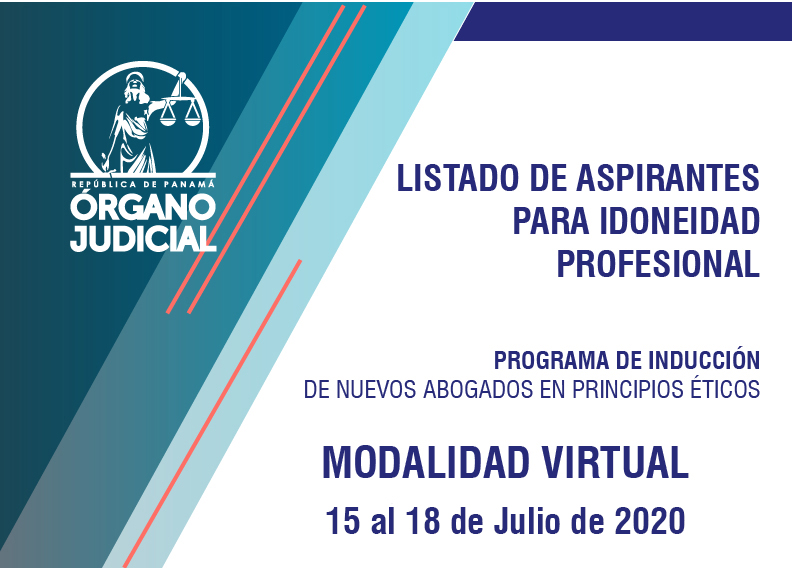 REPÚBLICA DE PANAMÁ
ÓRGANO JUDICIAL

LISTADO DE ASPIRANTES PARA IDONEIDAD PROFESIONAL

PROGRAMA DE INDUCCIÓN
DE NUEVOS ABOGADOS EN PRINCIPIOS ÉTICOS

MODALIDAD VIRTUAL
15 al 18 de Julio de 2020